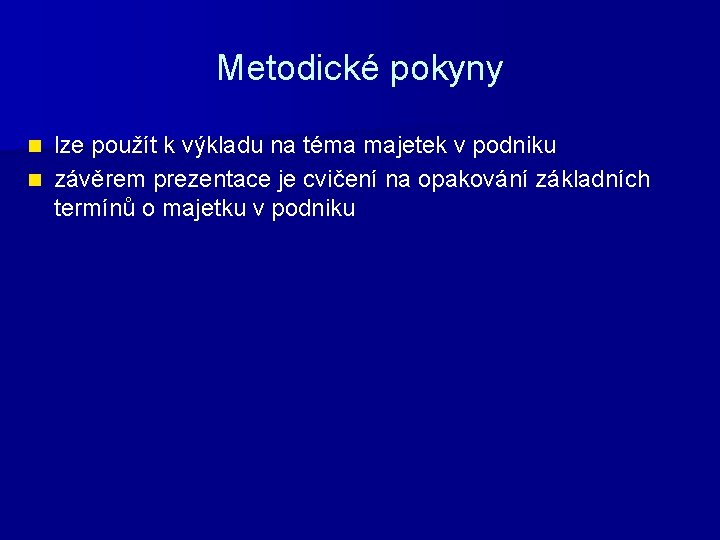 Metodické pokyny

lze použít k výkladu na téma majetek v podniku

závěrem prezentace je cvičení na opakování základních termínů o majetku v podniku